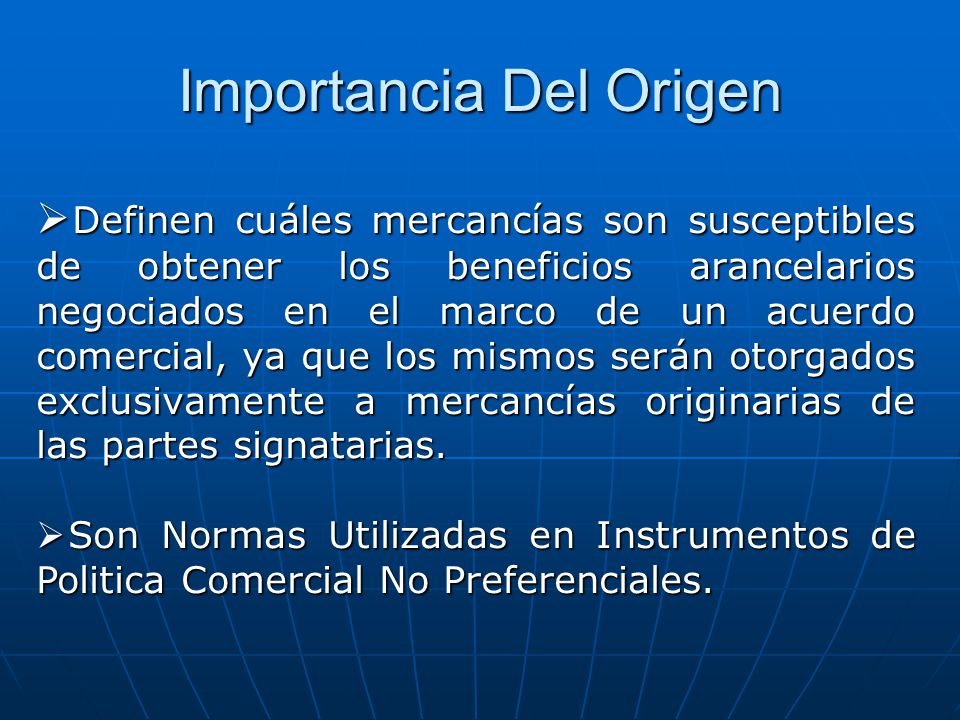 Importancia Del Origen

➢Definen cuáles mercancías son susceptibles de obtener los beneficios arancelarios negociados en el marco de un acuerdo comercial, ya que los mismos serán otorgados exclusivamente a mercancías originarias de las partes signatarias.

➢Son Normas Utilizadas en Instrumentos de Politica Comercial No Preferenciales.